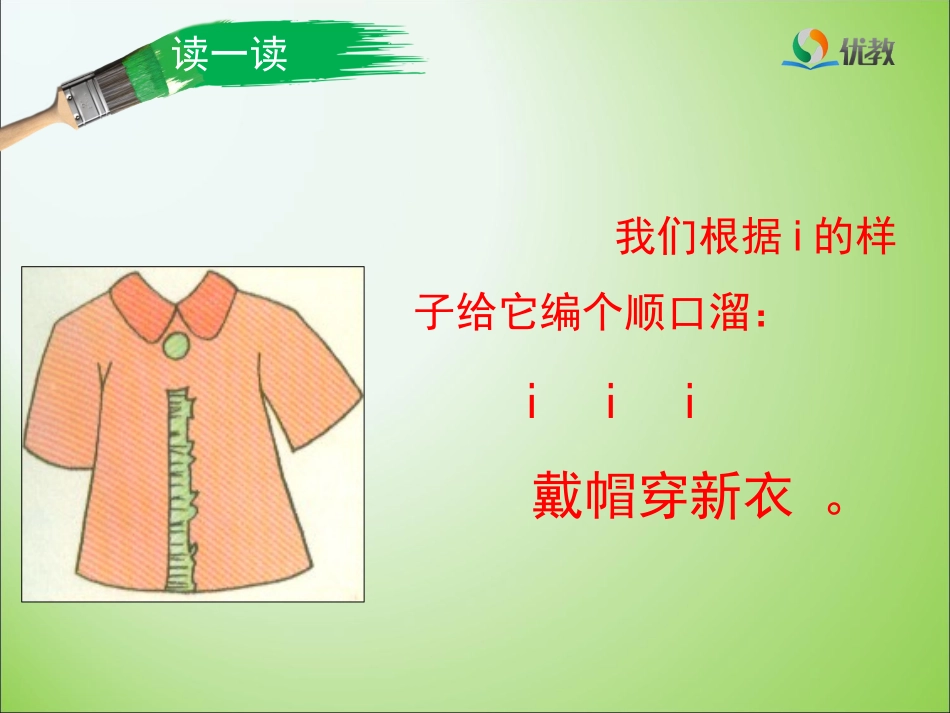 读一读

优教

我们根据 i 的样子给它编个顺口溜：

i i i

戴帽穿新衣 。